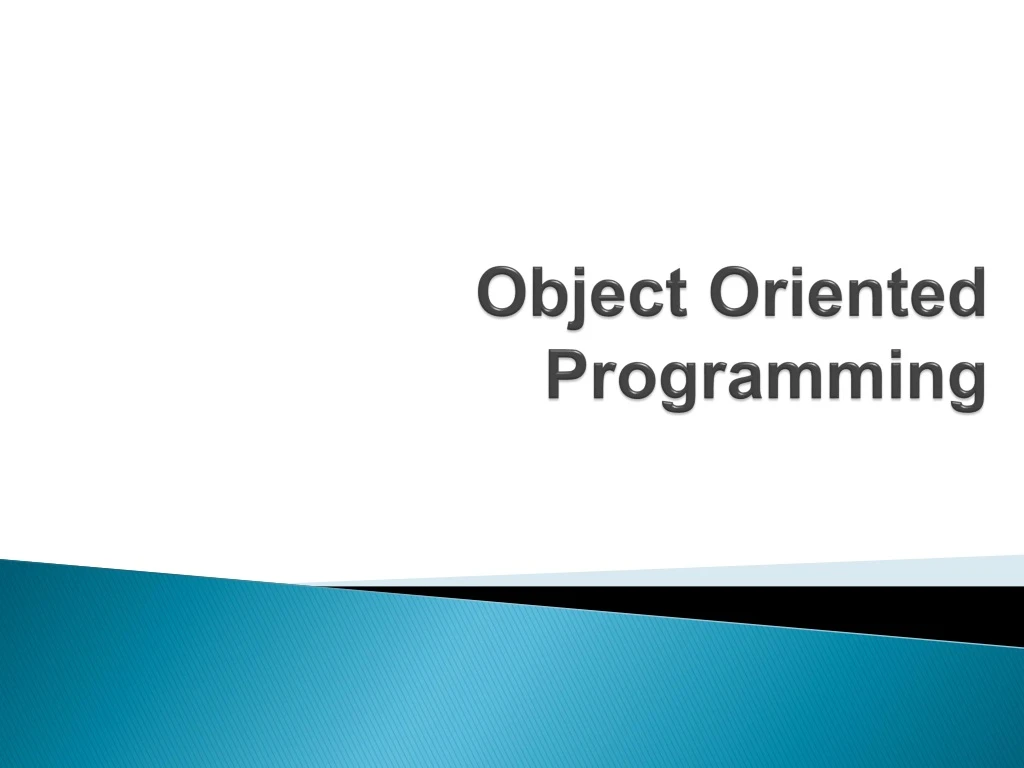 Object Oriented Programming